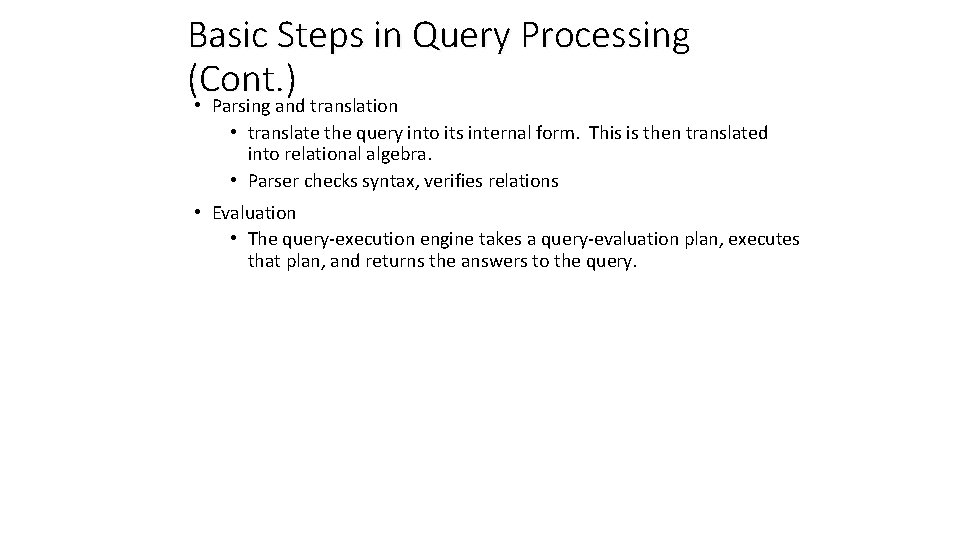 Basic Steps in Query Processing (Cont.)

• Parsing and translation
  • translate the query into its internal form. This is then translated into relational algebra.
  • Parser checks syntax, verifies relations

• Evaluation
  • The query-execution engine takes a query-evaluation plan, executes that plan, and returns the answers to the query.